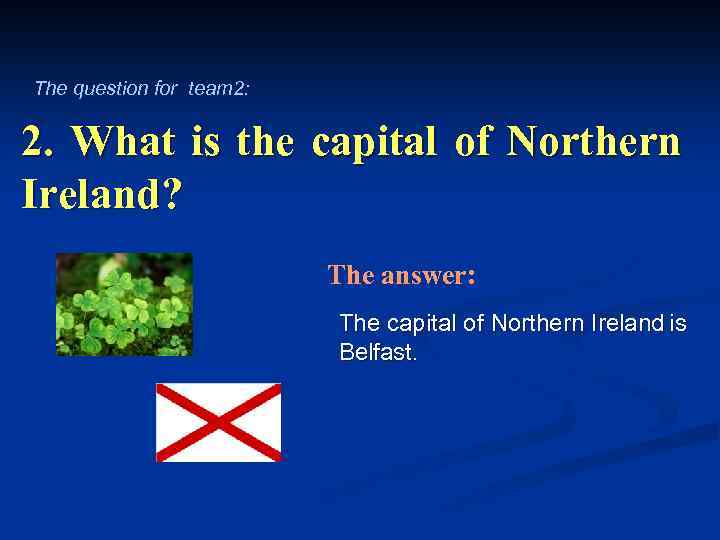 The question for  team2:

2. What is the capital of Northern Ireland?

The answer:

The capital of Northern Ireland is Belfast.